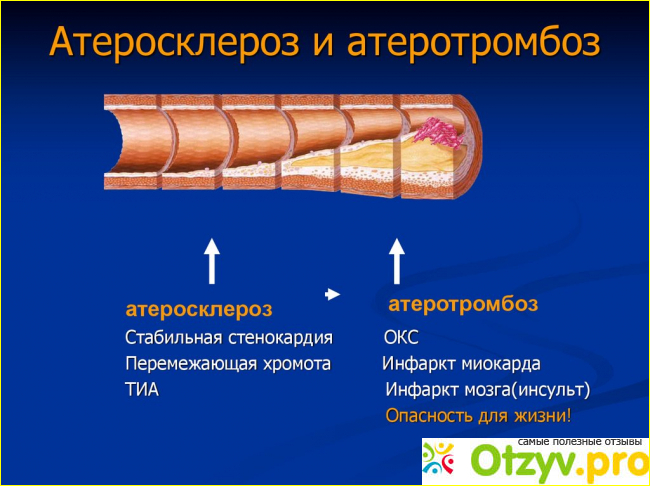 Атеросклероз и атеротромбоз

атеросклероз
Стабильная стенокардия
Перемежающая хромота
ТИА

атеротромбоз
ОКС
Инфаркт миокарда
Инфаркт мозга(инсульт)
Опасность для жизни!

самые полезные отзывы
Otzyv.pro